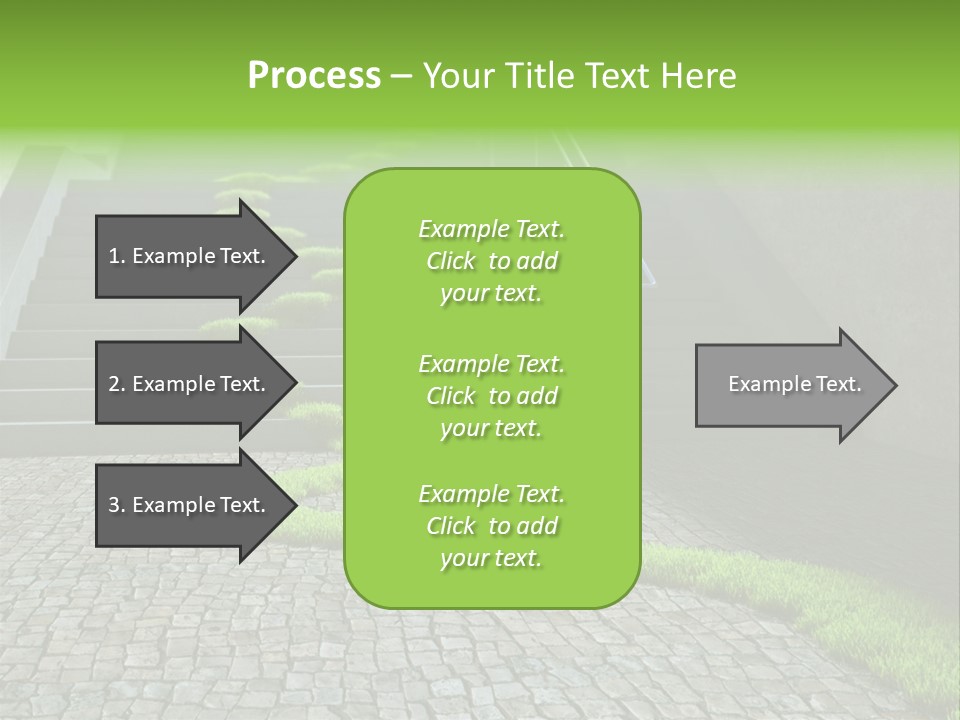 Process – Your Title Text Here

1. Example Text.

2. Example Text.

3. Example Text.

Example Text. Click to add your text.

Example Text. Click to add your text.

Example Text. Click to add your text.

Example Text.